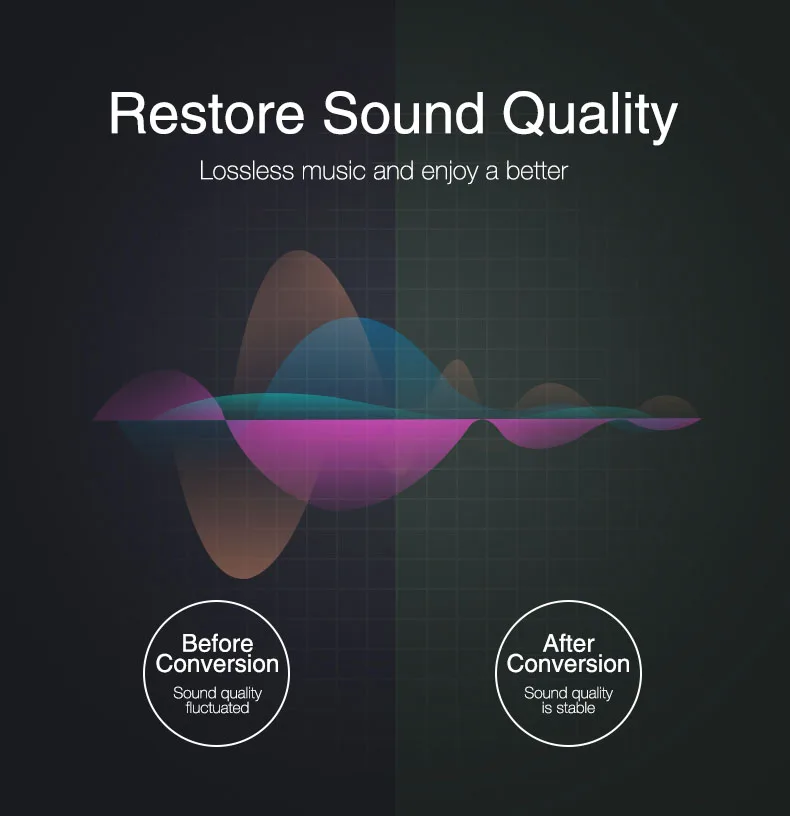 Restore Sound Quality

Lossless music and enjoy a better

Before Conversion
Sound quality fluctuated

After Conversion
Sound quality is stable